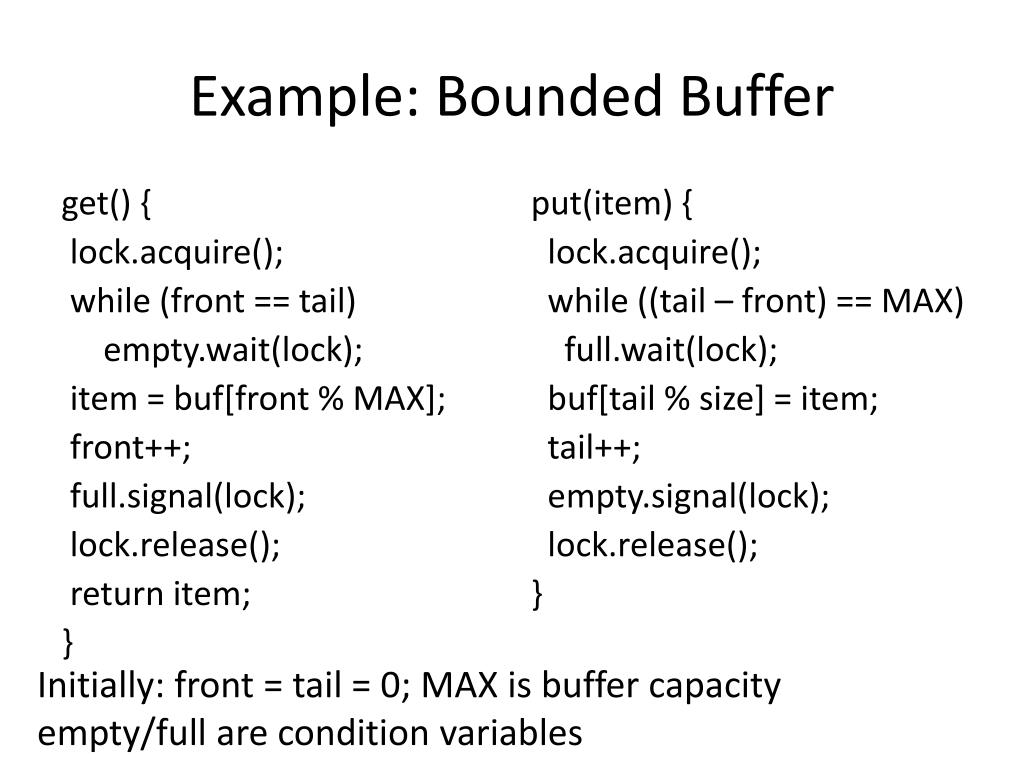 Example: Bounded Buffer

get() {
lock.acquire();
while (front == tail)
empty.wait(lock);
item = buf[front % MAX];
front++;
full.signal(lock);
lock.release();
return item;
}

put(item) {
lock.acquire();
while ((tail – front) == MAX)
full.wait(lock);
buf[tail % size] = item;
tail++;
empty.signal(lock);
lock.release();
}

Initially: front = tail = 0; MAX is buffer capacity
empty/full are condition variables